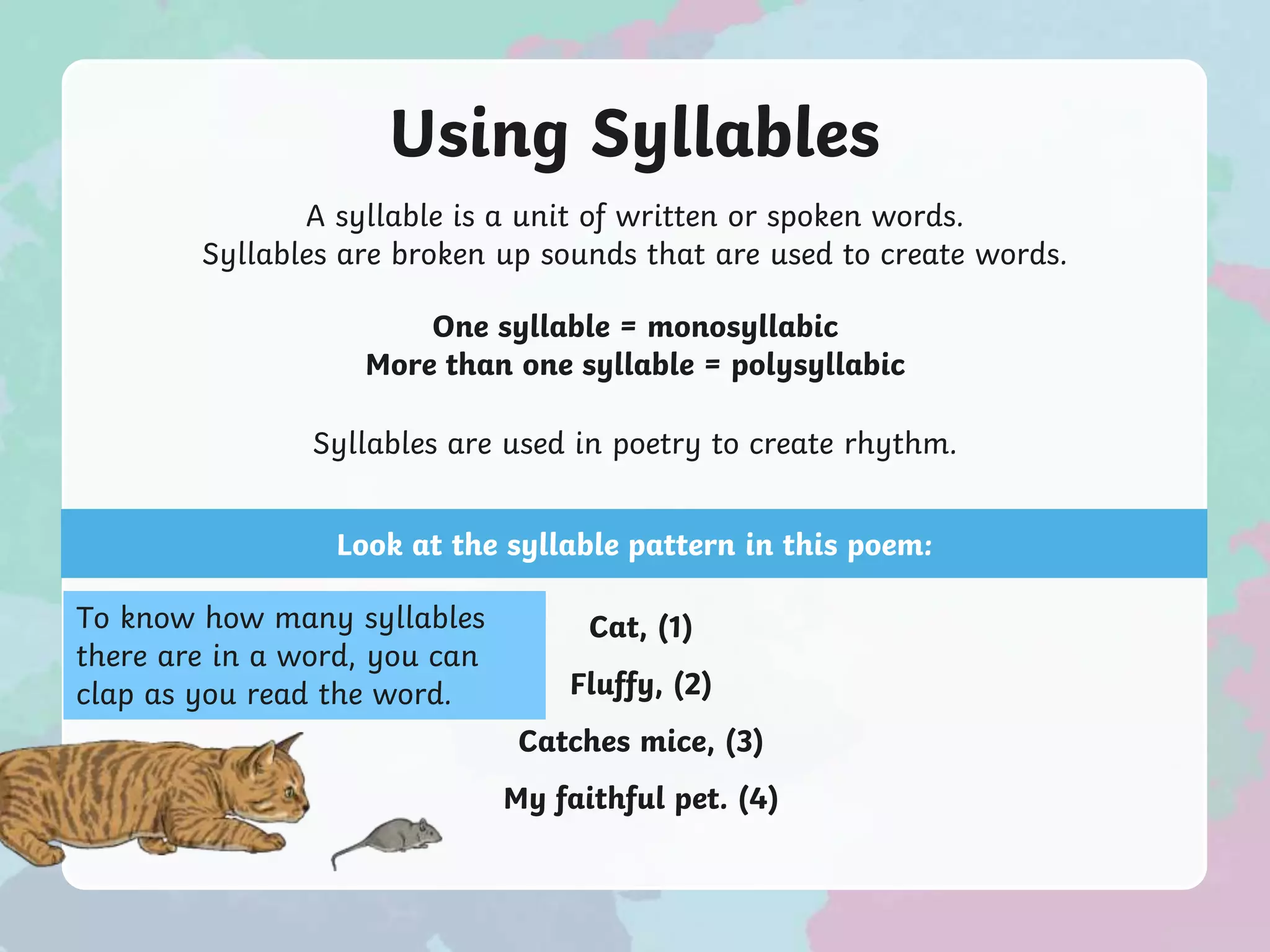 Using Syllables

A syllable is a unit of written or spoken words.
Syllables are broken up sounds that are used to create words.

One syllable = monosyllabic
More than one syllable = polysyllabic

Syllables are used in poetry to create rhythm.

Look at the syllable pattern in this poem:

To know how many syllables there are in a word, you can clap as you read the word.

Cat, (1)

Fluffy, (2)

Catches mice, (3)

My faithful pet. (4)